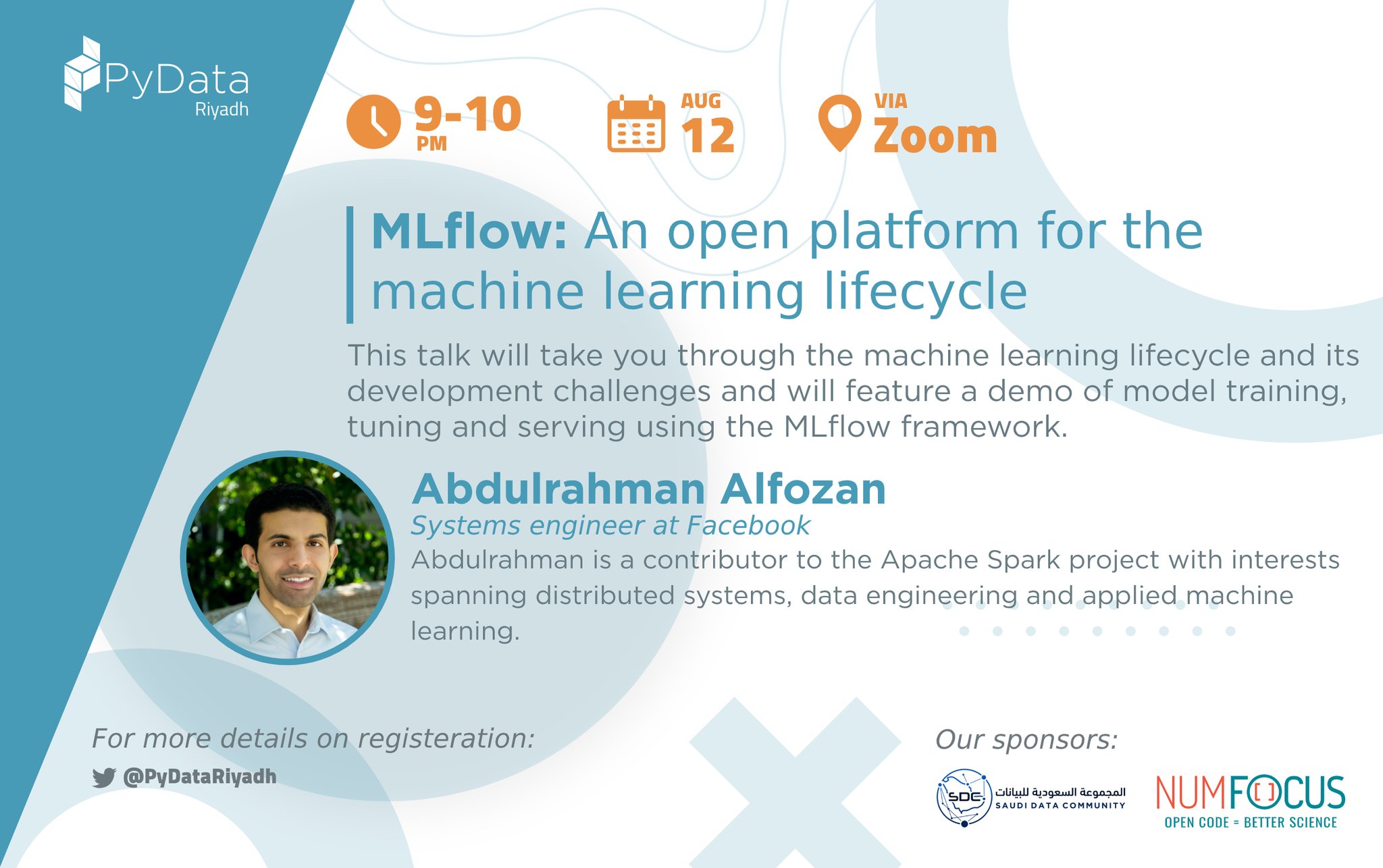 PyData Riyadh

9-10 PM

AUG 12

VIA Zoom

MLflow: An open platform for the machine learning lifecycle

This talk will take you through the machine learning lifecycle and its development challenges and will feature a demo of model training, tuning and serving using the MLflow framework.

Abdulrahman Alfozan

Systems engineer at Facebook

Abdulrahman is a contributor to the Apache Spark project with interests spanning distributed systems, data engineering and applied machine learning.

For more details on registeration:

@PyDataRiyadh

Our sponsors:

SDC المجموعة السعودية للبيانات SAUDI DATA COMMUNITY

NUMFOCUS OPEN CODE = BETTER SCIENCE